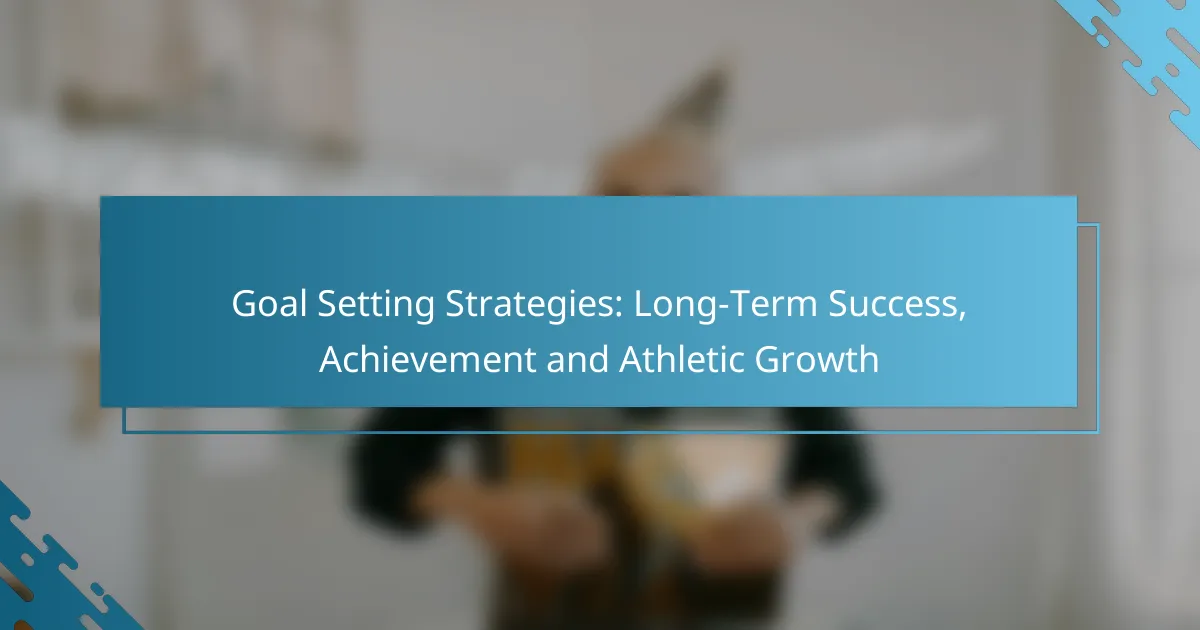 Goal Setting Strategies: Long-Term Success, Achievement and Athletic Growth